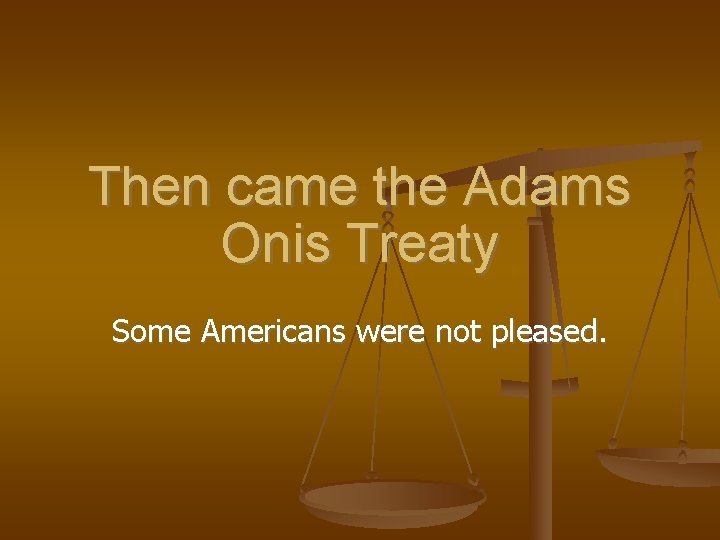 Then came the Adams Onis Treaty

Some Americans were not pleased.